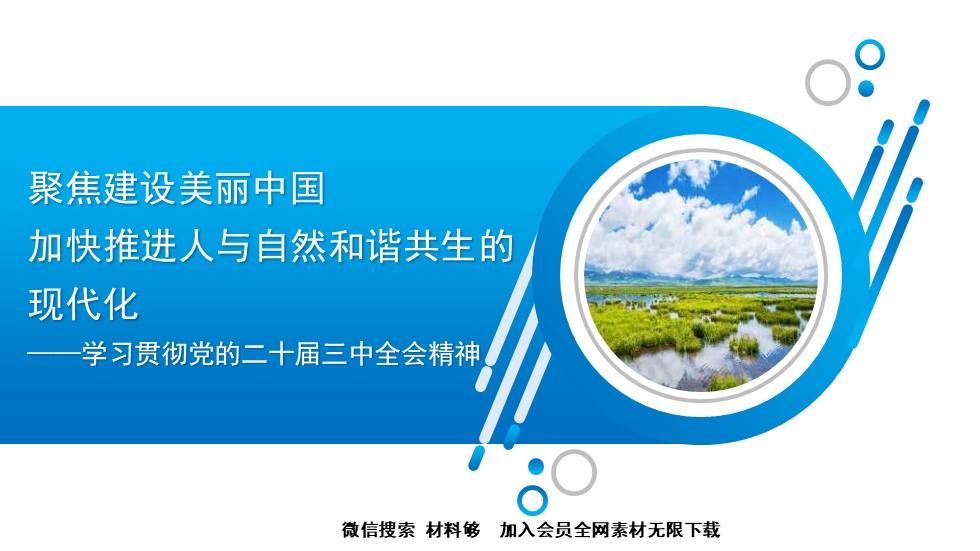 聚焦建设美丽中国
加快推进人与自然和谐共生的现代化
——学习贯彻党的二十届三中全会精神

微信搜索 材料够 加入会员全网素材无限下载